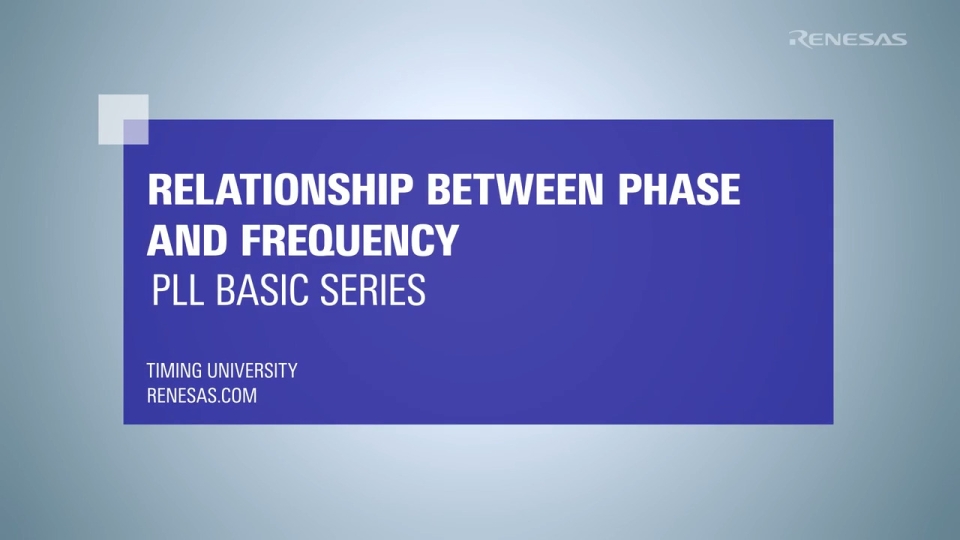 RENESAS

RELATIONSHIP BETWEEN PHASE AND FREQUENCY

PLL BASIC SERIES

TIMING UNIVERSITY
RENESAS.COM